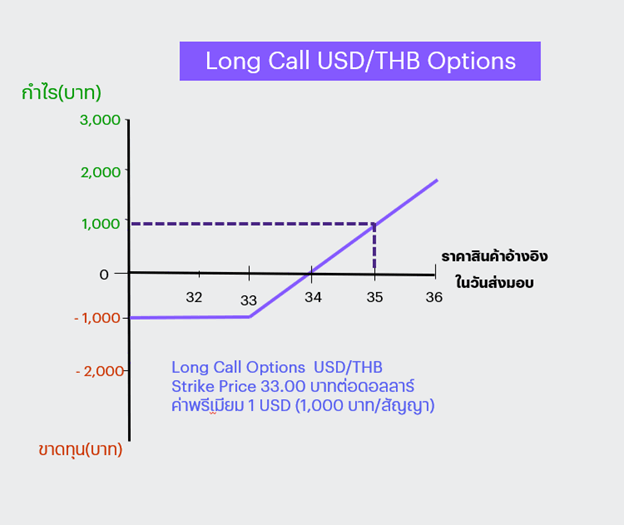 Long Call USD/THB Options

กำไร(บาท)

3,000
2,000
1,000
0
- 1,000
- 2,000

ขาดทุน(บาท)

32
33
34
35
36

ราคาสินค้าอ้างอิง
ในวันส่งมอบ

Long Call Options USD/THB
Strike Price 33.00 บาทต่อดอลลาร์
ค่าพรีเมียม 1 USD (1,000 บาท/สัญญา)